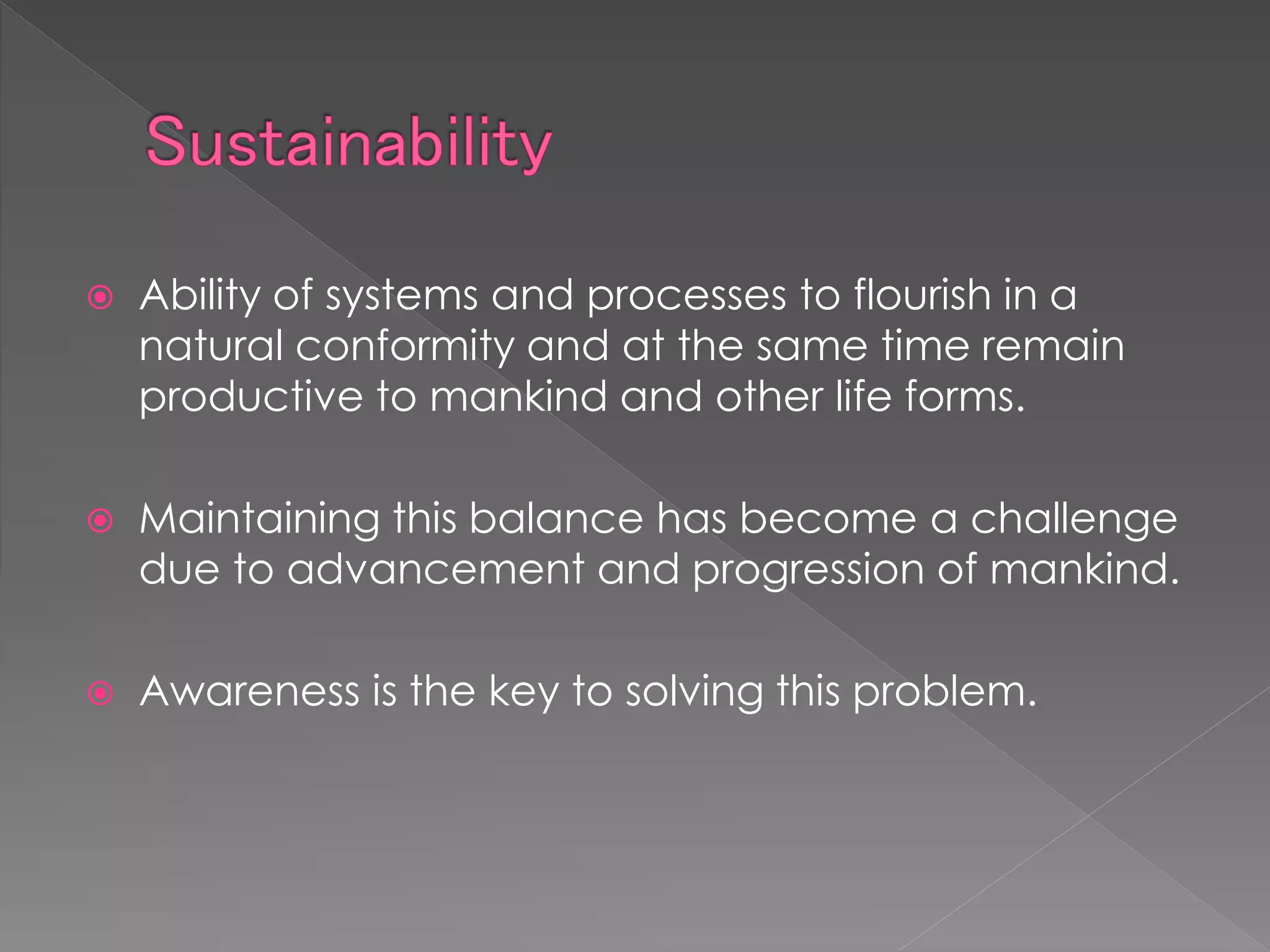 Sustainability

Ability of systems and processes to flourish in a natural conformity and at the same time remain productive to mankind and other life forms.

Maintaining this balance has become a challenge due to advancement and progression of mankind.

Awareness is the key to solving this problem.